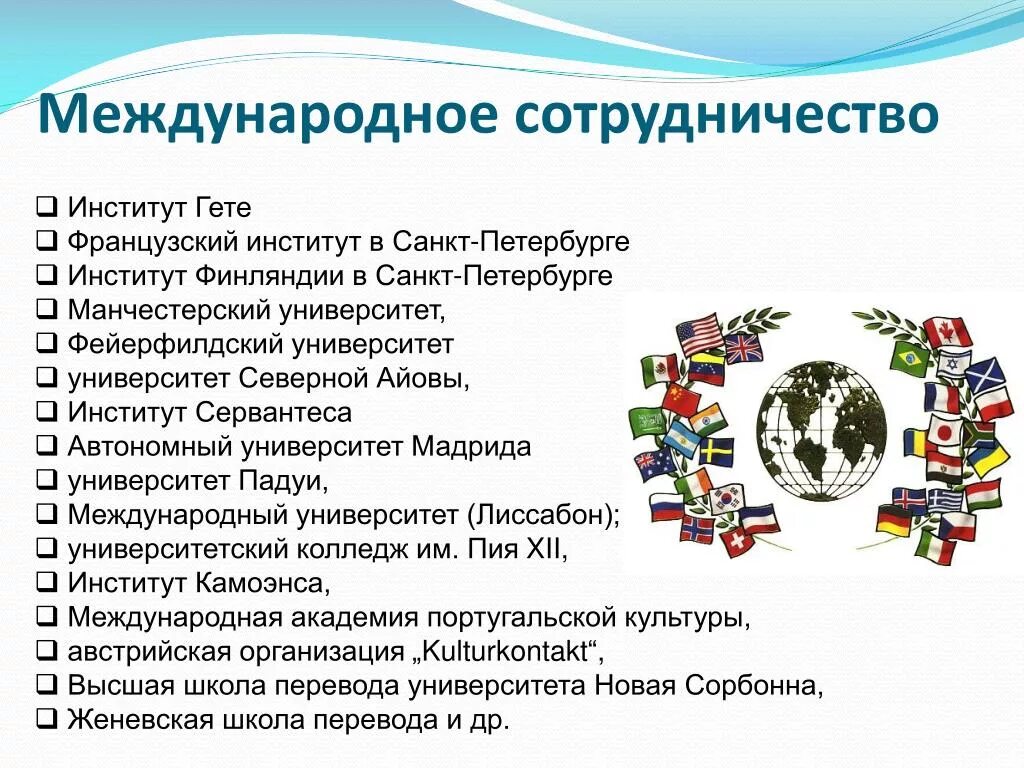 Международное сотрудничество

❑ Институт Гете
❑ Французский институт в Санкт-Петербурге
❑ Институт Финляндии в Санкт-Петербурге
❑ Манчестерский университет,
❑ Фейерфилдский университет
❑ университет Северной Айовы,
❑ Институт Сервантеса
❑ Автономный университет Мадрида
❑ университет Падуи,
❑ Международный университет (Лиссабон);
❑ университетский колледж им. Пия XII,
❑ Институт Камоэнса,
❑ Международная академия португальской культуры,
❑ австрийская организация „Kulturkontakt“,
❑ Высшая школа перевода университета Новая Сорбонна,
❑ Женевская школа перевода и др.